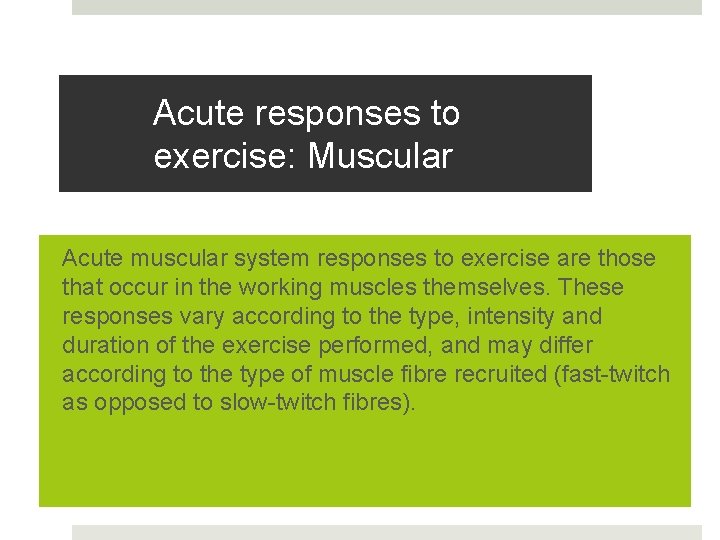 Acute responses to exercise: Muscular

Acute muscular system responses to exercise are those that occur in the working muscles themselves. These responses vary according to the type, intensity and duration of the exercise performed, and may differ according to the type of muscle fibre recruited (fast-twitch as opposed to slow-twitch fibres).